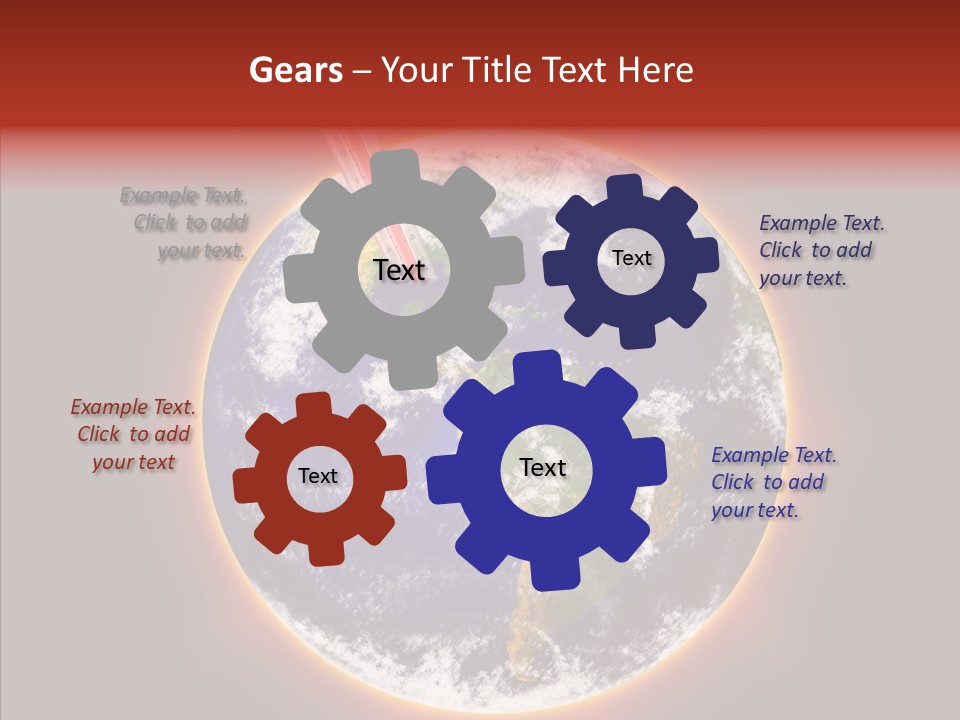 Gears – Your Title Text Here

Example Text. Click to add your text.

Text

Text

Example Text. Click to add your text.

Example Text. Click to add your text

Text

Text

Example Text. Click to add your text.